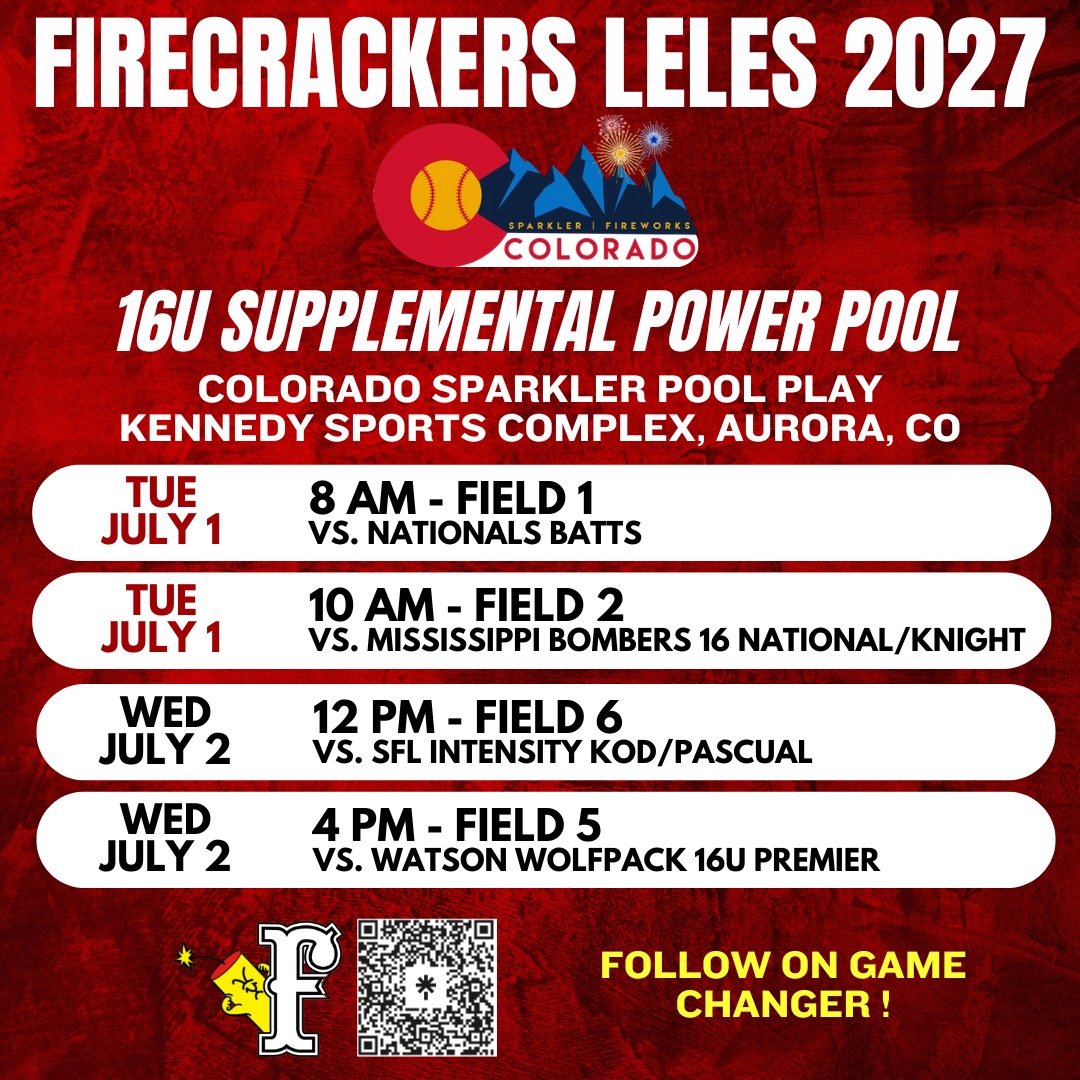 FIRECRACKERS LELES 2027

SPARKLER | FIREWORKS
COLORADO

16U SUPPLEMENTAL POWER POOL

COLORADO SPARKLER POOL PLAY
KENNEDY SPORTS COMPLEX, AURORA, CO

TUE JULY 1
8 AM - FIELD 1
VS. NATIONALS BATTS

TUE JULY 1
10 AM - FIELD 2
VS. MISSISSIPPI BOMBERS 16 NATIONAL/KNIGHT

WED JULY 2
12 PM - FIELD 6
VS. SFL INTENSITY KOD/PASCUAL

WED JULY 2
4 PM - FIELD 5
VS. WATSON WOLFPACK 16U PREMIER

F

FOLLOW ON GAME CHANGER !